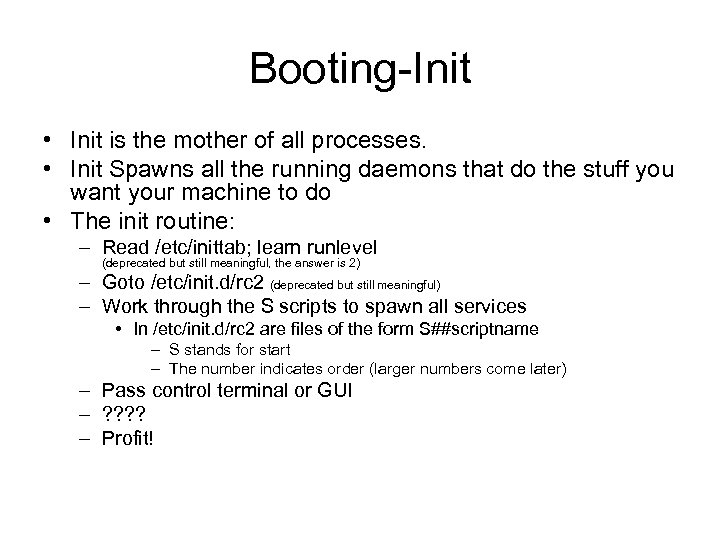 Booting-Init

• Init is the mother of all processes.
• Init Spawns all the running daemons that do the stuff you want your machine to do
• The init routine:
  – Read /etc/inittab; learn runlevel (deprecated but still meaningful, the answer is 2)
  – Goto /etc/init.d/rc2 (deprecated but still meaningful)
  – Work through the S scripts to spawn all services
    • In /etc/init.d/rc2 are files of the form S##scriptname
      – S stands for start
      – The number indicates order (larger numbers come later)
  – Pass control terminal or GUI
  – ????
  – Profit!